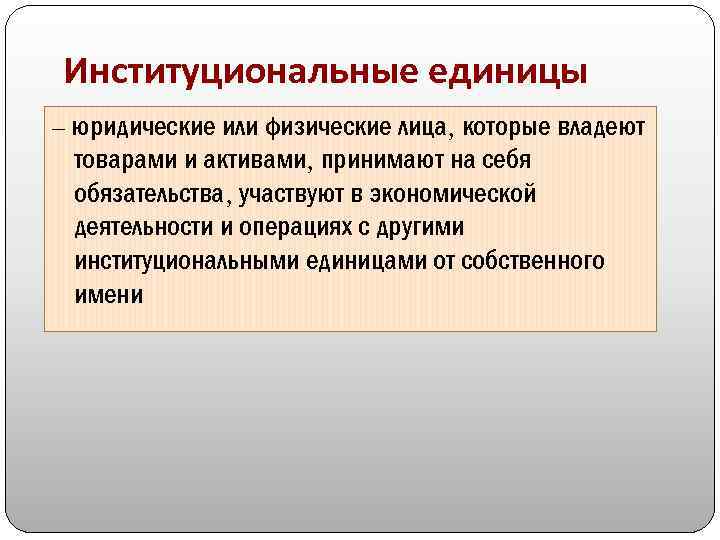 Институциональные единицы

– юридические или физические лица, которые владеют товарами и активами, принимают на себя обязательства, участвуют в экономической деятельности и операциях с другими институциональными единицами от собственного имени